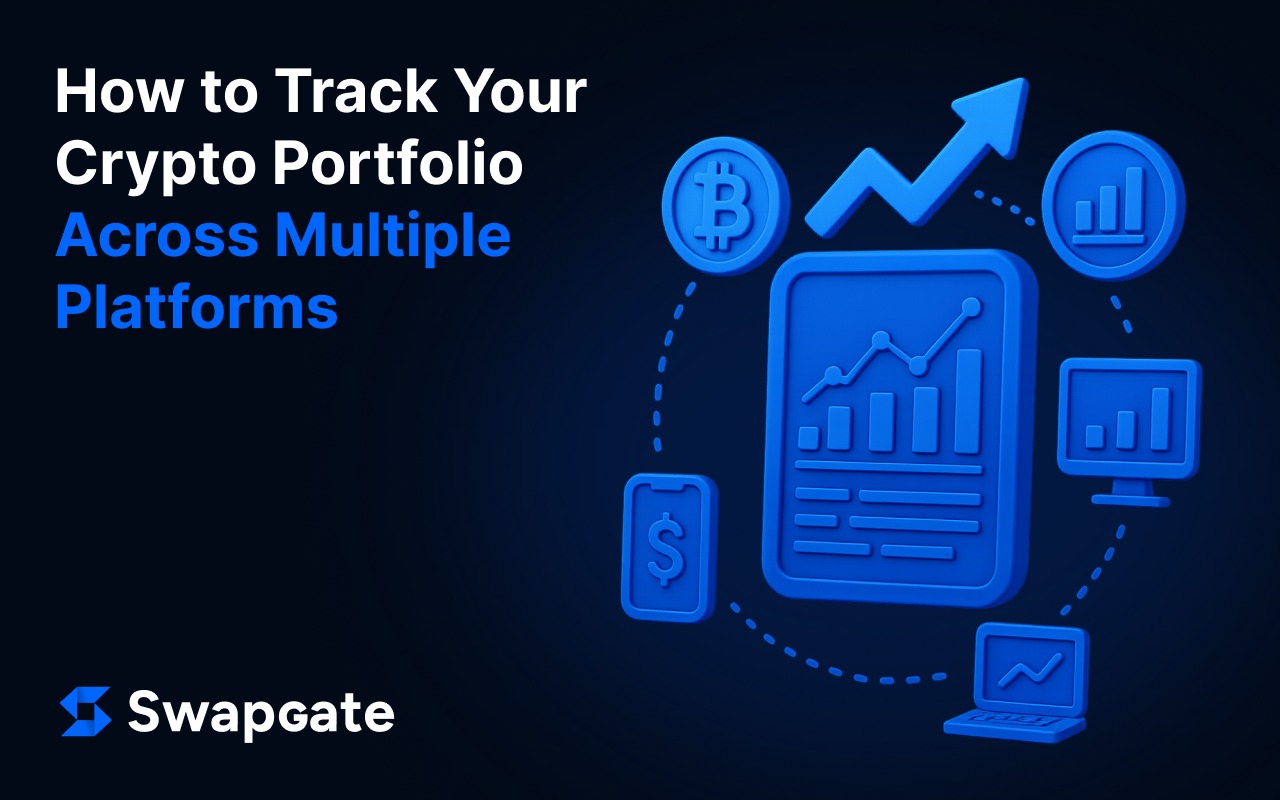 How to Track Your Crypto Portfolio Across Multiple Platforms

Swapgate